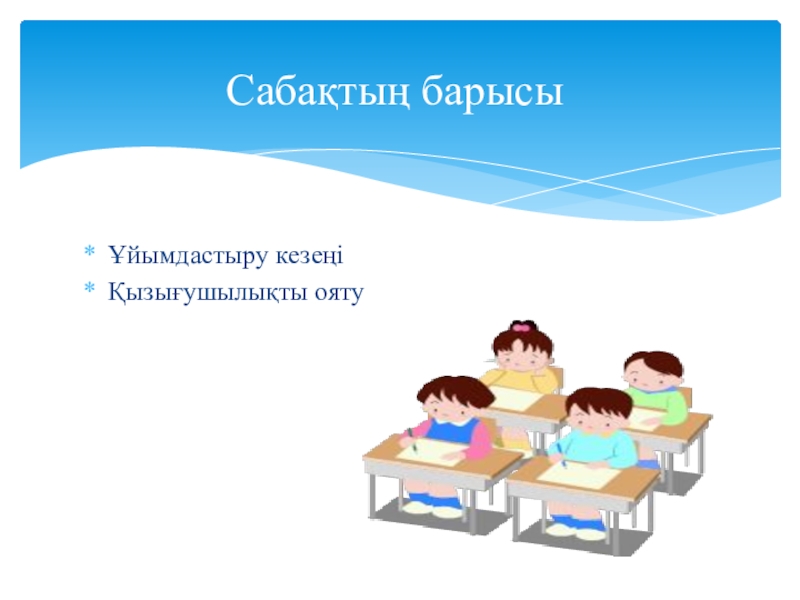 Сабақтың барысы

* Ұйымдастыру кезеңі
* Қызығушылықты ояту